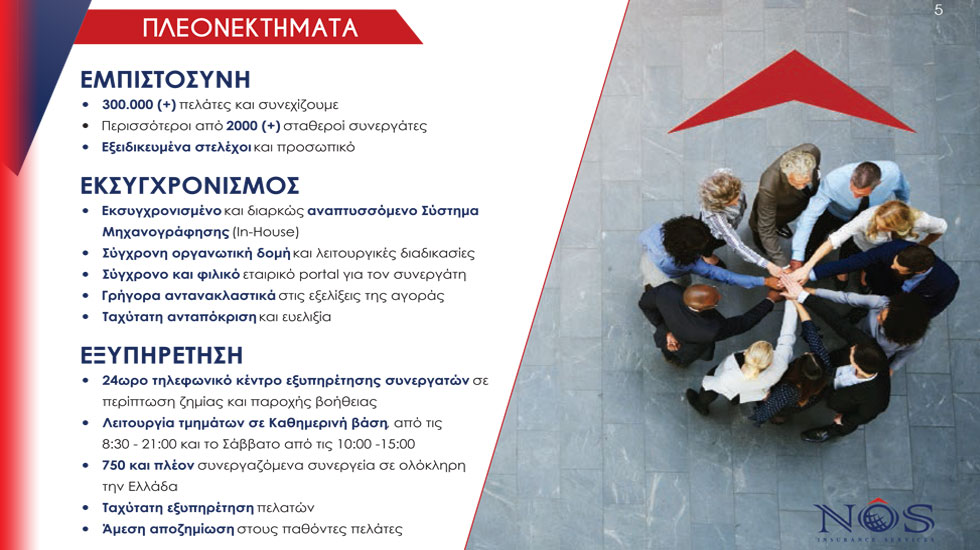 ΠΛΕΟΝΕΚΤΗΜΑΤΑ

5

ΕΜΠΙΣΤΟΣΥΝΗ

• 300.000 (+) πελάτες και συνεχίζουμε
• Περισσότεροι από 2000 (+) σταθεροί συνεργάτες
• Εξειδικευμένα στελέχοι και προσωπικό

ΕΚΣΥΓΧΡΟΝΙΣΜΟΣ

• Εκσυγχρονισμένο και διαρκώς αναπτυσσόμενο Σύστημα Μηχανογράφησης (In-House)
• Σύγχρονη οργανωτική δομή και λειτουργικές διαδικασίες
• Σύγχρονο και φιλικό εταιρικό portal για τον συνεργάτη
• Γρήγορα αντανακλαστικά στις εξελίξεις της αγοράς
• Ταχύτατη ανταπόκριση και ευελιξία

ΕΞΥΠΗΡΕΤΗΣΗ

• 24ωρο τηλεφωνικό κέντρο εξυπηρέτησης συνεργατών σε περίπτωση ζημίας και παροχής βοήθειας
• Λειτουργία τμημάτων σε Καθημερινή βάση, από τις 8:30 - 21:00 και το Σάββατο από τις 10:00 -15:00
• 750 και πλέον συνεργαζόμενα συνεργεία σε ολόκληρη την Ελλάδα
• Ταχύτατη εξυπηρέτηση πελατών
• Άμεση αποζημίωση στους παθόντες πελάτες

NOS
INSURANCE SERVICES